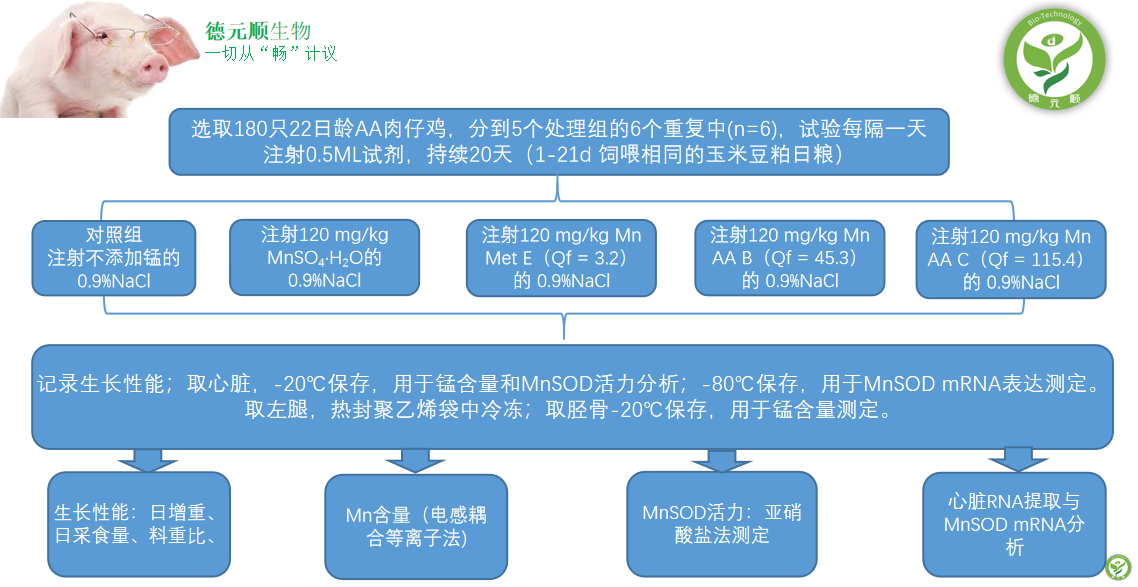 德元顺生物
一切从“畅”计议

Bio-Technology
德 元 顺

选取180只22日龄AA肉仔鸡，分到5个处理组的6个重复中(n=6)，试验每隔一天注射0.5ML试剂，持续20天（1-21d 饲喂相同的玉米豆粕日粮）

对照组
注射不添加锰的0.9%NaCl

注射120 mg/kg $MnSO_4 \cdot H_2O$的0.9%NaCl

注射120 mg/kg Mn Met E（Qf = 3.2）的 0.9%NaCl

注射120 mg/kg Mn AA B（Qf = 45.3）的 0.9%NaCl

注射120 mg/kg Mn AA C（Qf = 115.4）的 0.9%NaCl

记录生长性能；取心脏，-20℃保存，用于锰含量和MnSOD活力分析；-80℃保存，用于MnSOD mRNA表达测定。取左腿，热封聚乙烯袋中冷冻；取胫骨-20℃保存，用于锰含量测定。

生长性能：日增重、日采食量、料重比、

Mn含量（电感耦合等离子法)

MnSOD活力：亚硝酸盐法测定

心脏RNA提取与MnSOD mRNA分析